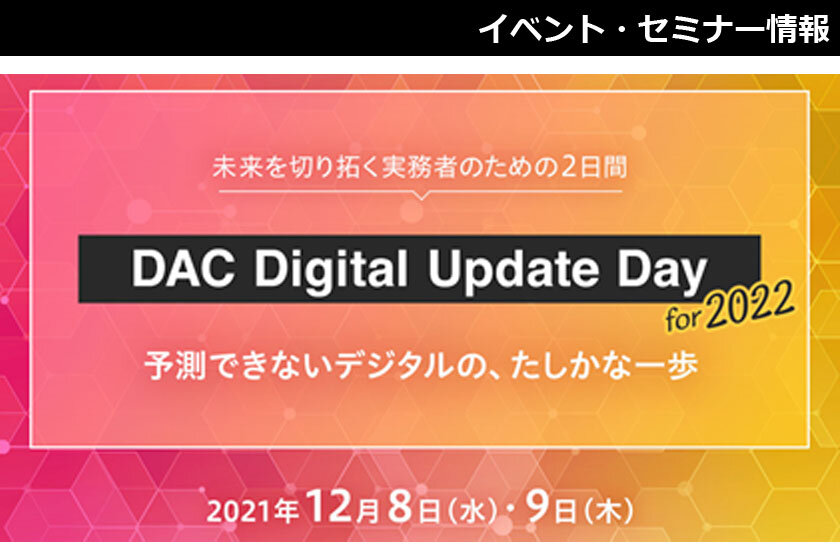 イベント・セミナー情報

未来を切り拓く実務者のための2日間

DAC Digital Update Day for 2022

予測できないデジタルの、たしかな一歩

2021年12月8日(水)・9日(木)